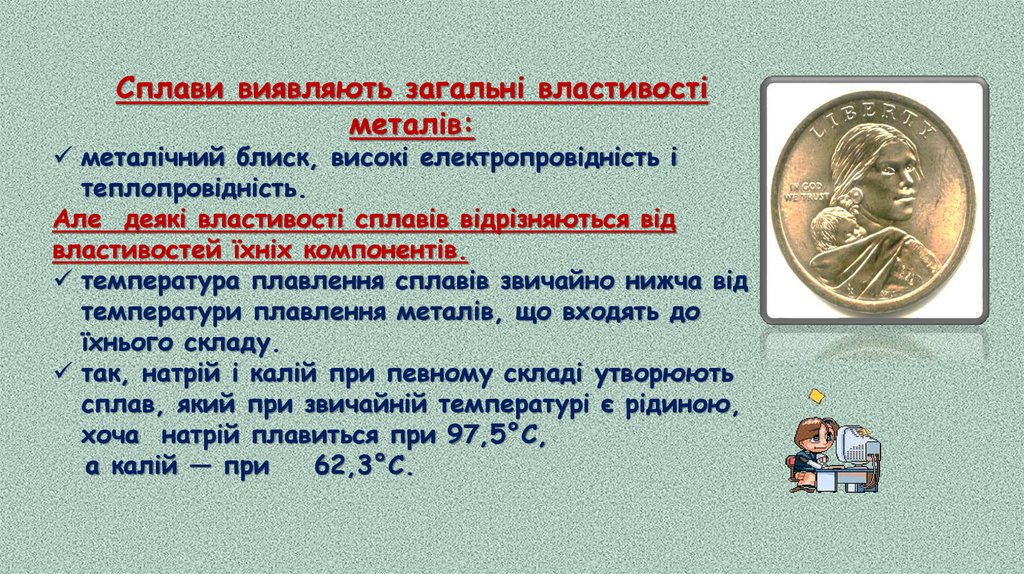 Сплави виявляють загальні властивості металів:

✓ металічний блиск, високі електропровідність і теплопровідність.

Але деякі властивості сплавів відрізняються від властивостей їхніх компонентів.

✓ температура плавлення сплавів звичайно нижча від температури плавлення металів, що входять до їхнього складу.

✓ так, натрій і калій при певному складі утворюють сплав, який при звичайній температурі є рідиною, хоча натрій плавиться при 97,5°С, а калій — при 62,3°С.

LIBERTY
IN GOD WE TRUST